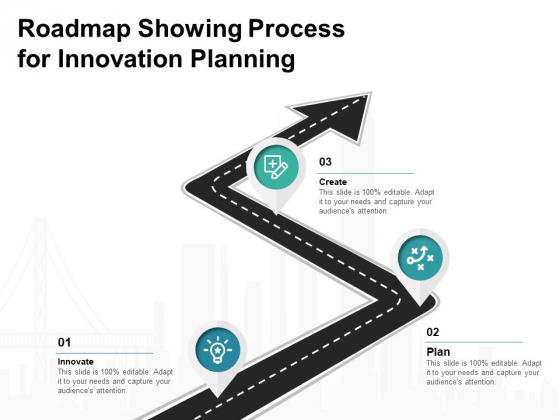 Roadmap Showing Process for Innovation Planning

03

Create

This slide is 100% editable. Adapt it to your needs and capture your audience's attention.

02

Plan

This slide is 100% editable. Adapt it to your needs and capture your audience's attention.

01

Innovate

This slide is 100% editable. Adapt it to your needs and capture your audience's attention.